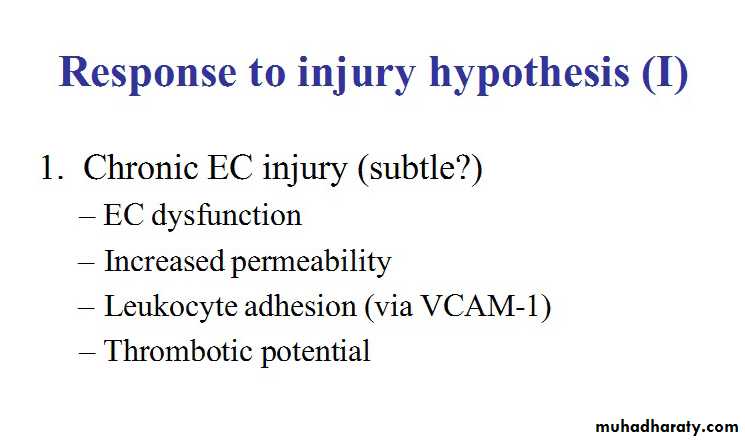 Response to injury hypothesis (I)

1. Chronic EC injury (subtle?)
– EC dysfunction
– Increased permeability
– Leukocyte adhesion (via VCAM-1)
– Thrombotic potential

muhadharaty.com